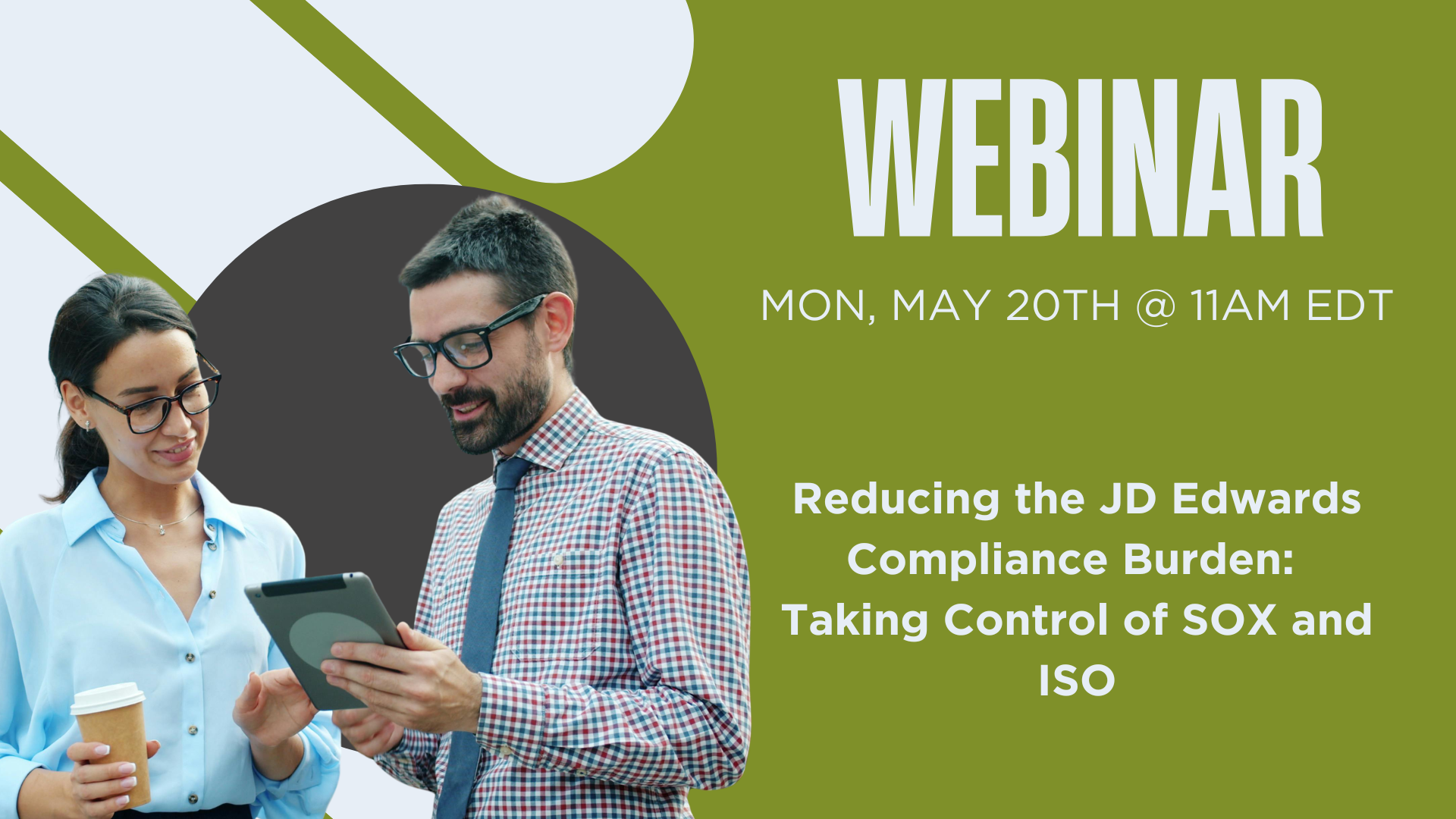 WEBINAR

MON, MAY 20TH @ 11AM EDT

Reducing the JD Edwards Compliance Burden: Taking Control of SOX and ISO